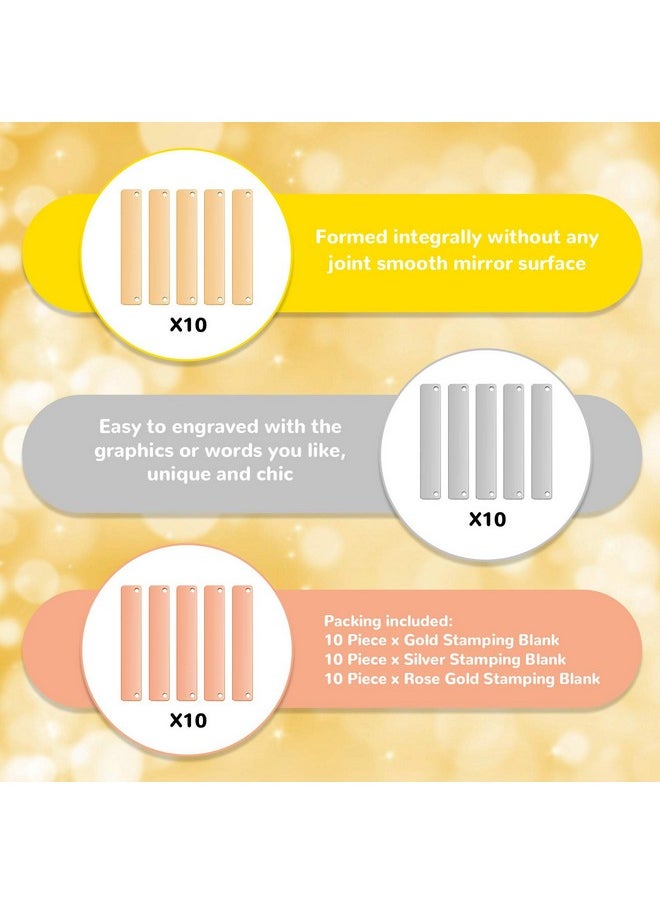 X10

Formed integrally without any joint smooth mirror surface

Easy to engraved with the graphics or words you like, unique and chic

X10

X10

Packing included:
10 Piece x Gold Stamping Blank
10 Piece x Silver Stamping Blank
10 Piece x Rose Gold Stamping Blank